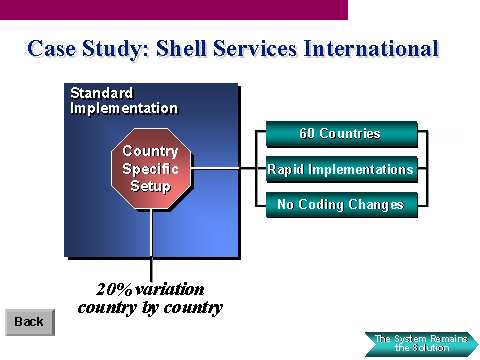 Case Study: Shell Services International

Standard Implementation

Country Specific Setup

60 Countries

Rapid Implementations

No Coding Changes

20% variation country by country

Back

The System Remains the Solution